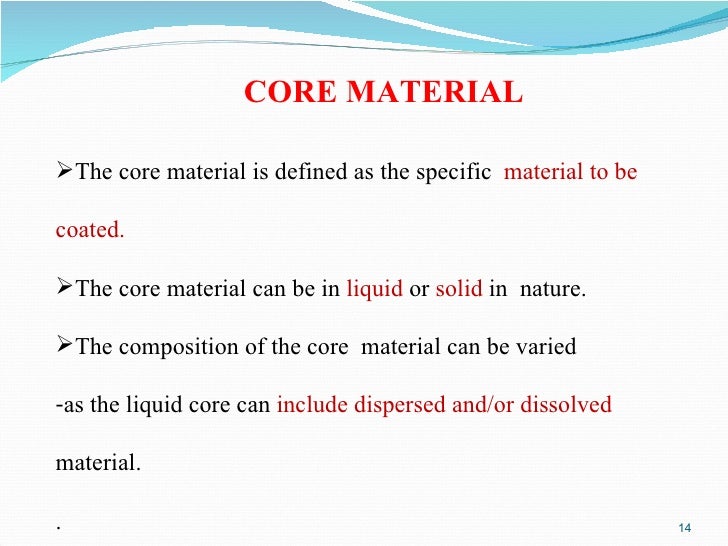 CORE MATERIAL

➢The core material is defined as the specific material to be coated.

➢The core material can be in liquid or solid in nature.

➢The composition of the core material can be varied

-as the liquid core can include dispersed and/or dissolved material.

.

14